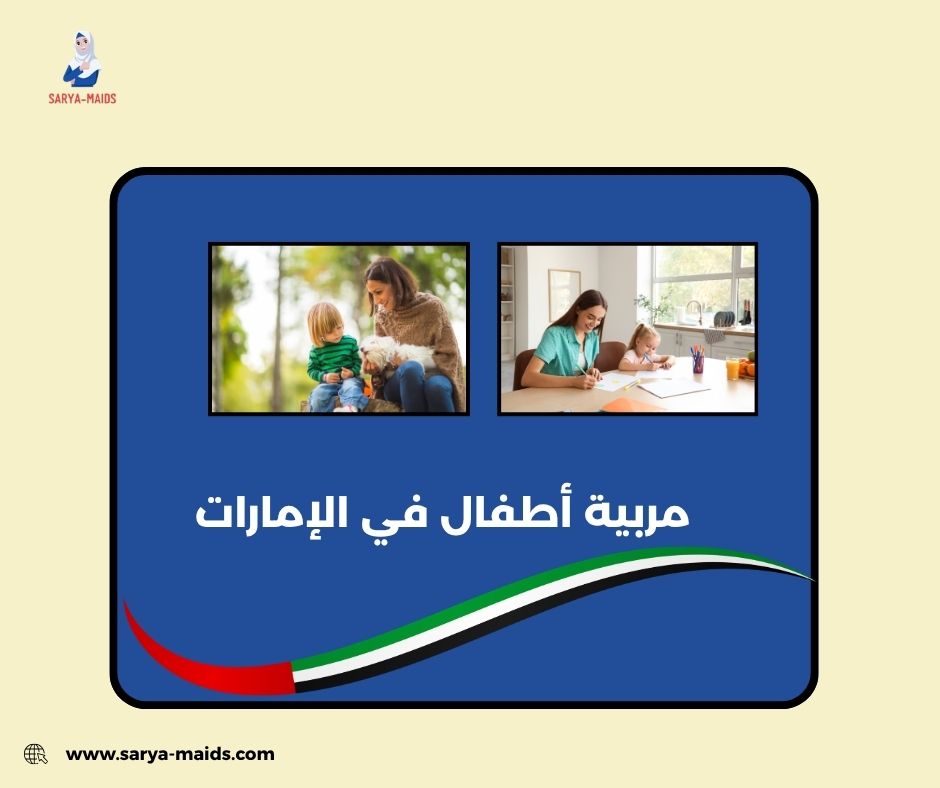 SARYA-MAIDS

مربية أطفال في الإمارات

www.sarya-maids.com